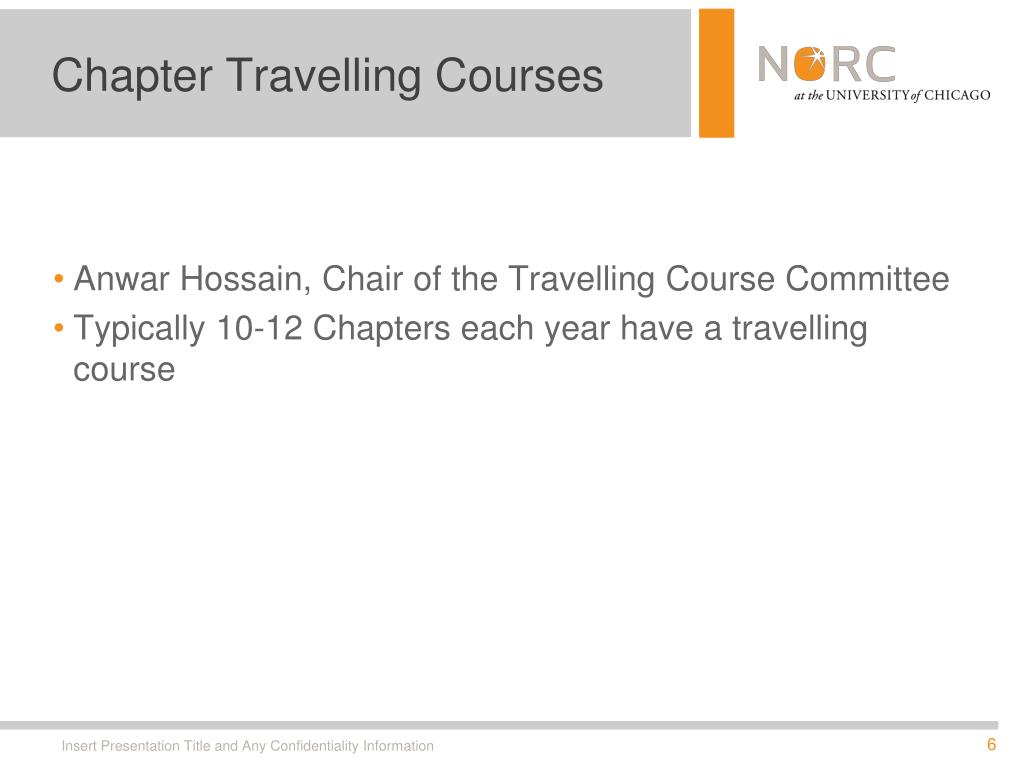 Chapter Travelling Courses

NORC
at the UNIVERSITY of CHICAGO

• Anwar Hossain, Chair of the Travelling Course Committee
• Typically 10-12 Chapters each year have a travelling course

Insert Presentation Title and Any Confidentiality Information

6